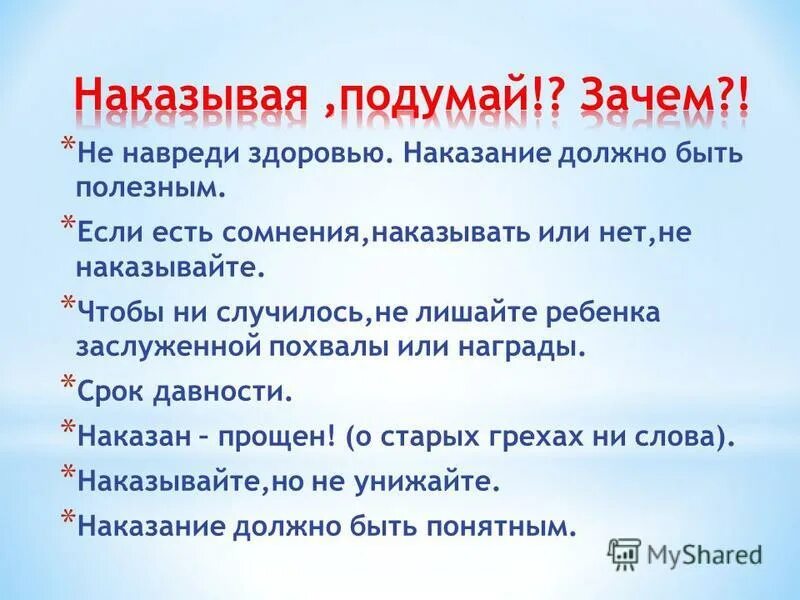 Наказывая ,подумай!? Зачем?!

*Не навреди здоровью. Наказание должно быть полезным.

*Если есть сомнения,наказывать или нет,не наказывайте.

*Чтобы ни случилось,не лишайте ребенка заслуженной похвалы или награды.

*Срок давности.

*Наказан – прощен! (о старых грехах ни слова).

*Наказывайте,но не унижайте.

*Наказание должно быть понятным.

MyShared